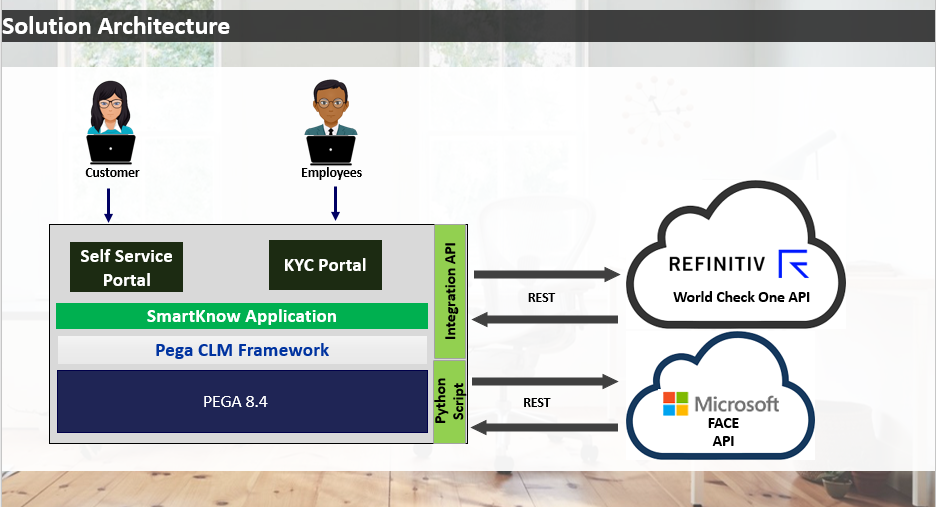 Solution Architecture

Customer

Employees

Self Service Portal

KYC Portal

SmartKnow Application

Pega CLM Framework

PEGA 8.4

Integration API

Python Script

REST

REST

REFINITIV

World Check One API

Microsoft

FACE API